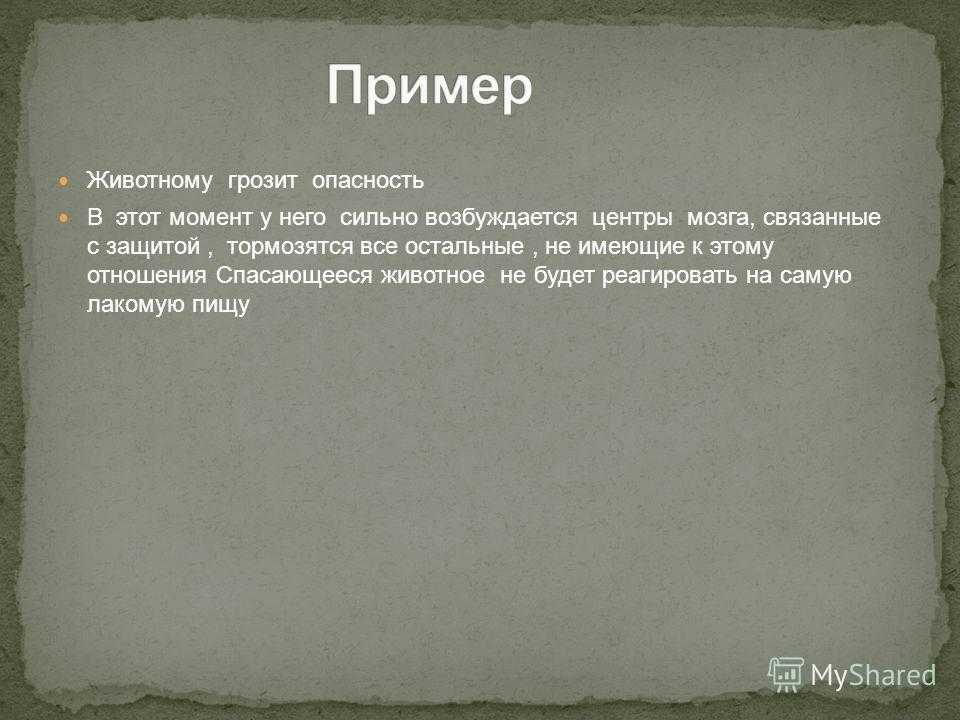 Пример

Животному грозит опасность

В этот момент у него сильно возбуждается центры мозга, связанные с защитой , тормозятся все остальные , не имеющие к этому отношения Спасающееся животное не будет реагировать на самую лакомую пищу

MyShared